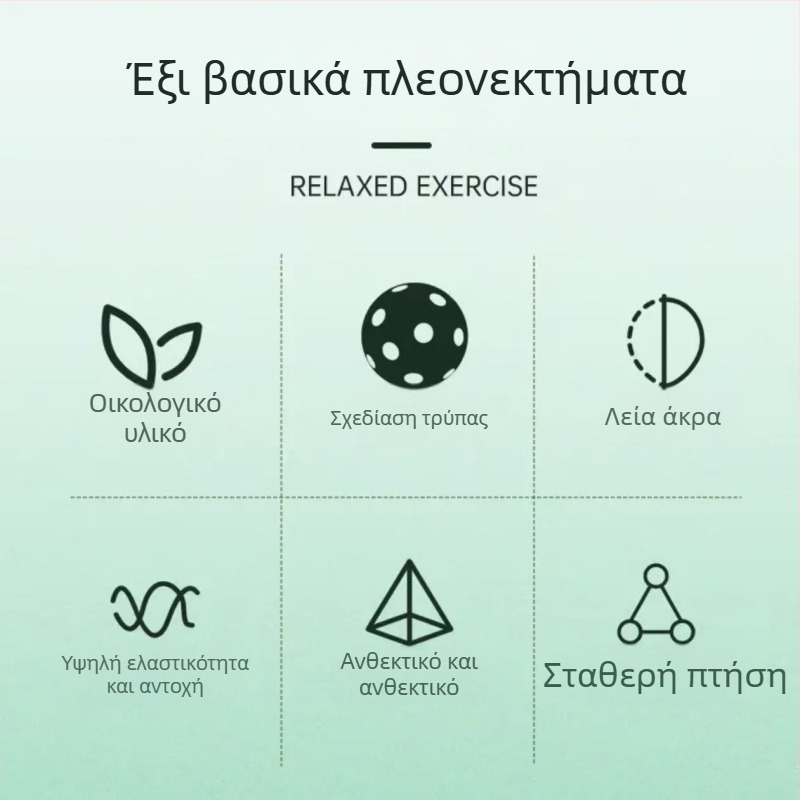 Έξι βασικά πλεονεκτήματα

RELAXED EXERCISE

Οικολογικό υλικό

Σχεδίαση τρύπας

Λεία άκρα

Υψηλή ελαστικότητα και αντοχή

Ανθεκτικό και ανθεκτικό

Σταθερή πτήση